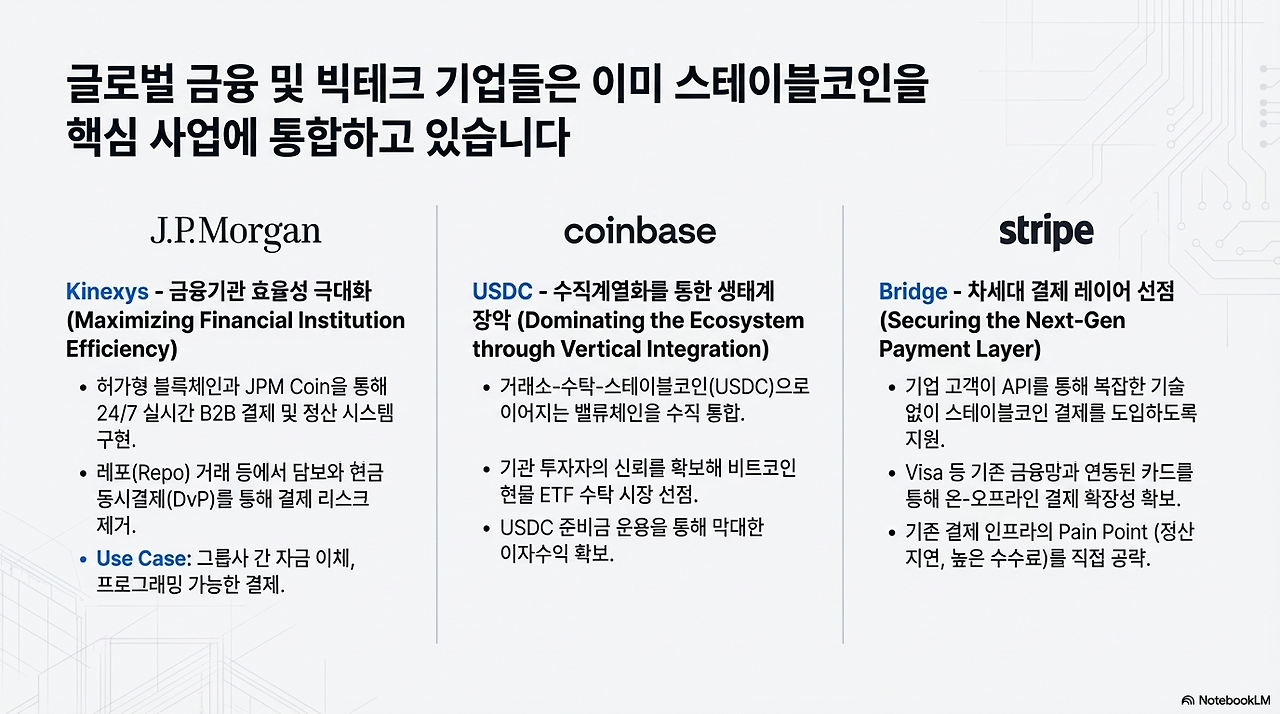 글로벌 금융 및 빅테크 기업들은 이미 스테이블코인을 핵심 사업에 통합하고 있습니다

J.P.Morgan

Kinexys - 금융기관 효율성 극대화 (Maximizing Financial Institution Efficiency)

• 허가형 블록체인과 JPM Coin을 통해 24/7 실시간 B2B 결제 및 정산 시스템 구현.

• 레포(Repo) 거래 등에서 담보와 현금 동시결제(DvP)를 통해 결제 리스크 제거.

• Use Case: 그룹사 간 자금 이체, 프로그래밍 가능한 결제.

coinbase

USDC - 수직계열화를 통한 생태계 장악 (Dominating the Ecosystem through Vertical Integration)

• 거래소-수탁-스테이블코인(USDC)으로 이어지는 밸류체인을 수직 통합.

• 기관 투자자의 신뢰를 확보해 비트코인 현물 ETF 수탁 시장 선점.

• USDC 준비금 운용을 통해 막대한 이자수익 확보.

stripe

Bridge - 차세대 결제 레이어 선점 (Securing the Next-Gen Payment Layer)

• 기업 고객이 API를 통해 복잡한 기술 없이 스테이블코인 결제를 도입하도록 지원.

• Visa 등 기존 금융망과 연동된 카드를 통해 온-오프라인 결제 확장성 확보.

• 기존 결제 인프라의 Pain Point (정산 지연, 높은 수수료)를 직접 공략.

NotebookLM